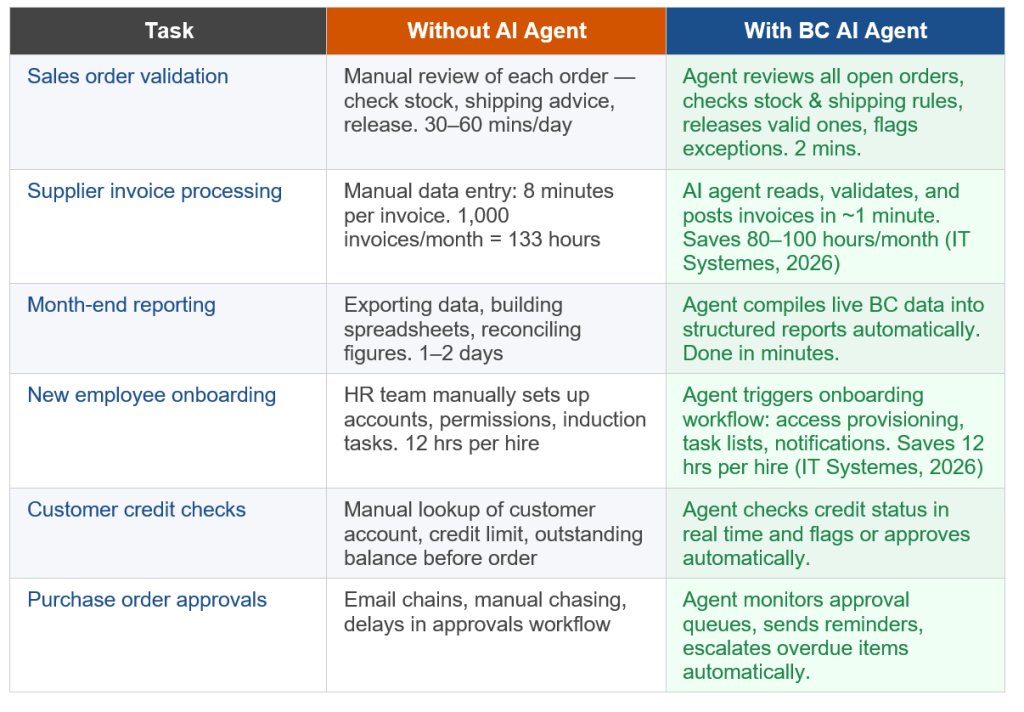 | Task | Without AI Agent | With BC AI Agent |
|---|---|---|
| Sales order validation | Manual review of each order — check stock, shipping advice, release. 30–60 mins/day | Agent reviews all open orders, checks stock & shipping rules, releases valid ones, flags exceptions. 2 mins. |
| Supplier invoice processing | Manual data entry: 8 minutes per invoice. 1,000 invoices/month = 133 hours | AI agent reads, validates, and posts invoices in ~1 minute. Saves 80–100 hours/month (IT Systemes, 2026) |
| Month-end reporting | Exporting data, building spreadsheets, reconciling figures. 1–2 days | Agent compiles live BC data into structured reports automatically. Done in minutes. |
| New employee onboarding | HR team manually sets up accounts, permissions, induction tasks. 12 hrs per hire | Agent triggers onboarding workflow: access provisioning, task lists, notifications. Saves 12 hrs per hire (IT Systemes, 2026) |
| Customer credit checks | Manual lookup of customer account, credit limit, outstanding balance before order | Agent checks credit status in real time and flags or approves automatically. |
| Purchase order approvals | Email chains, manual chasing, delays in approvals workflow | Agent monitors approval queues, sends reminders, escalates overdue items automatically. |